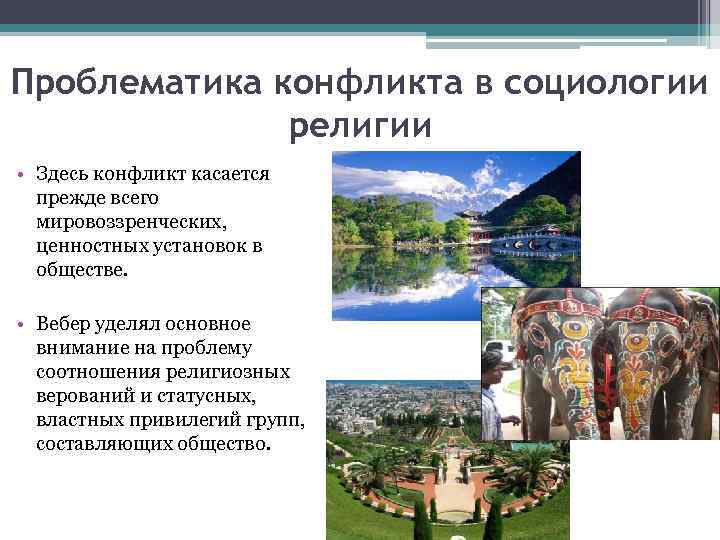 Проблематика конфликта в социологии религии

• Здесь конфликт касается прежде всего мировоззренческих, ценностных установок в обществе.

• Вебер уделял основное внимание на проблему соотношения религиозных верований и статусных, властных привилегий групп, составляющих общество.